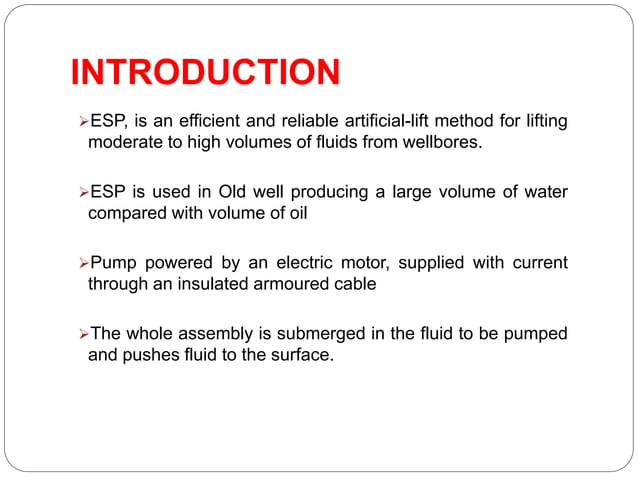 INTRODUCTION

➢ESP, is an efficient and reliable artificial-lift method for lifting moderate to high volumes of fluids from wellbores.

➢ESP is used in Old well producing a large volume of water compared with volume of oil

➢Pump powered by an electric motor, supplied with current through an insulated armoured cable

➢The whole assembly is submerged in the fluid to be pumped and pushes fluid to the surface.